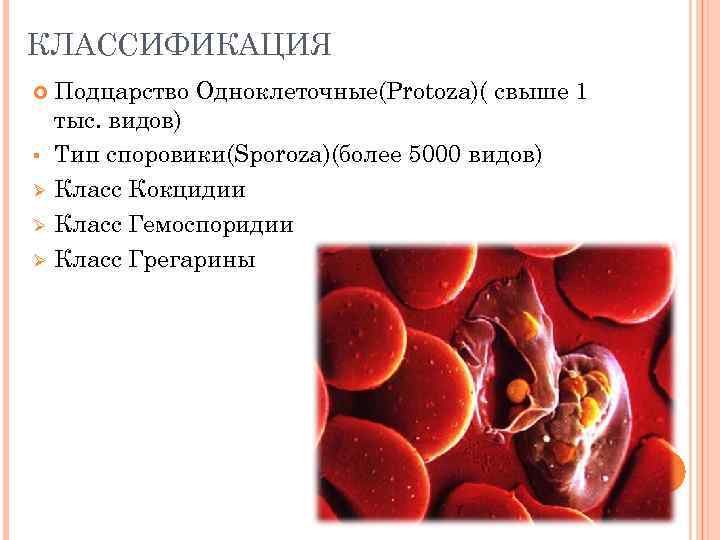 КЛАССИФИКАЦИЯ

Подцарство Одноклеточные(Protoza)( свыше 1 тыс. видов)

Тип споровики(Sporoza)(более 5000 видов)

Класс Кокцидии

Класс Гемоспоридии

Класс Грегарины